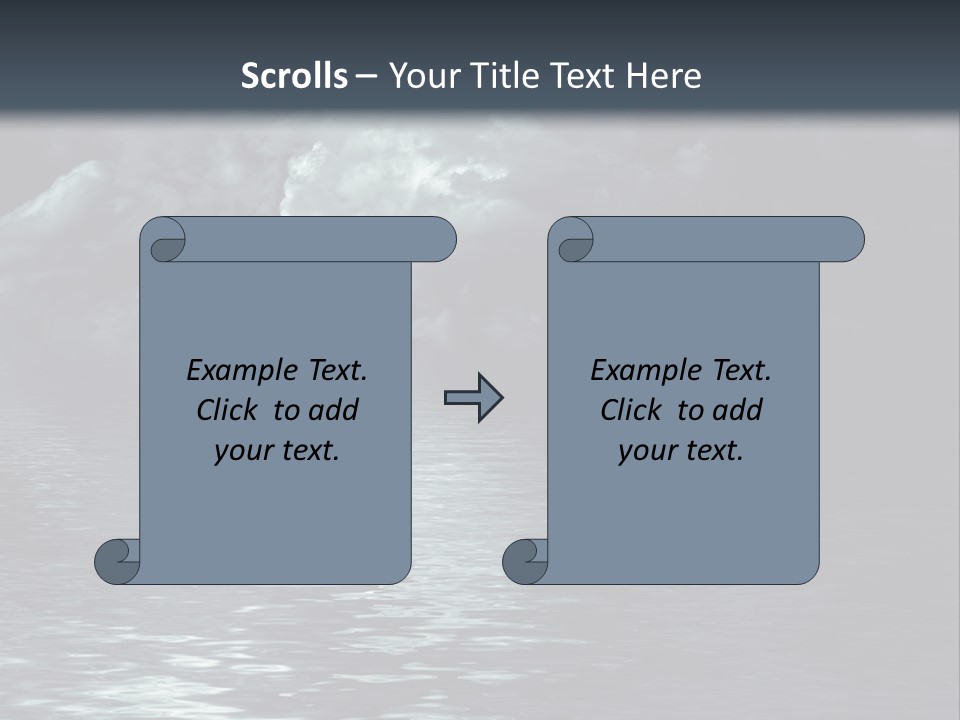 Scrolls – Your Title Text Here

Example Text. Click to add your text.

Example Text. Click to add your text.